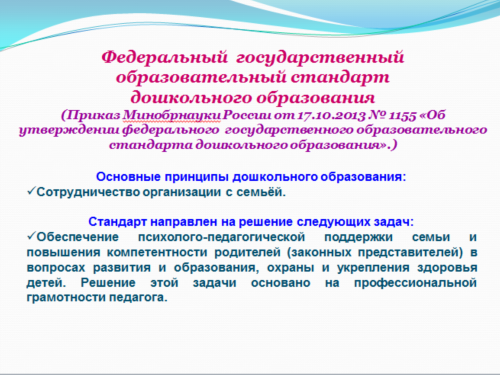 Федеральный государственный образовательный стандарт дошкольного образования
(Приказ Минобрнауки России от 17.10.2013 № 1155 «Об утверждении федерального государственного образовательного стандарта дошкольного образования».)

Основные принципы дошкольного образования:
✓Сотрудничество организации с семьёй.

Стандарт направлен на решение следующих задач:
✓Обеспечение психолого-педагогической поддержки семьи и повышения компетентности родителей (законных представителей) в вопросах развития и образования, охраны и укрепления здоровья детей. Решение этой задачи основано на профессиональной грамотности педагога.